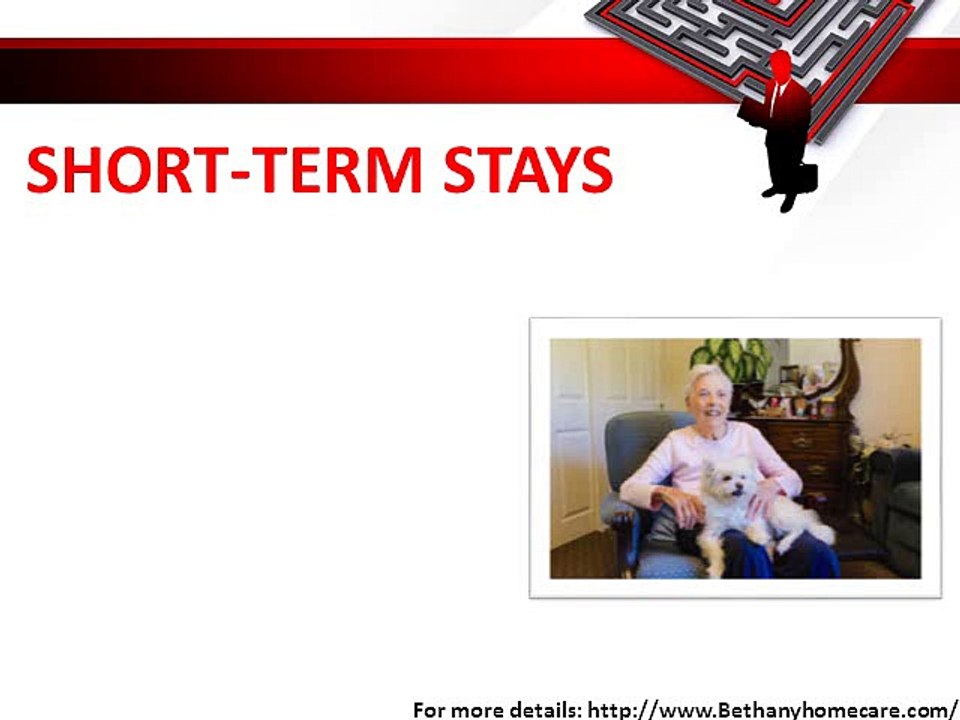 SHORT-TERM STAYS

For more details: http://www.Bethanyhomecare.com/